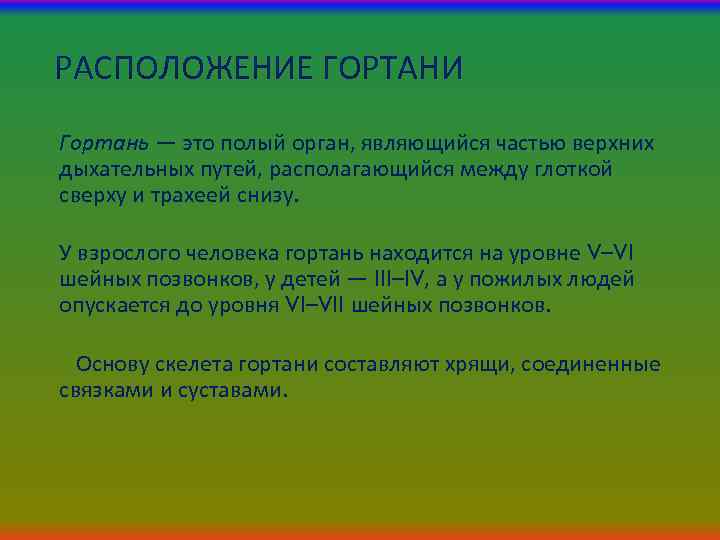 РАСПОЛОЖЕНИЕ ГОРТАНИ

Гортань — это полый орган, являющийся частью верхних дыхательных путей, располагающийся между глоткой сверху и трахеей снизу.

У взрослого человека гортань находится на уровне V–VI шейных позвонков, у детей — III–IV, а у пожилых людей опускается до уровня VI–VII шейных позвонков.

Основу скелета гортани составляют хрящи, соединенные связками и суставами.